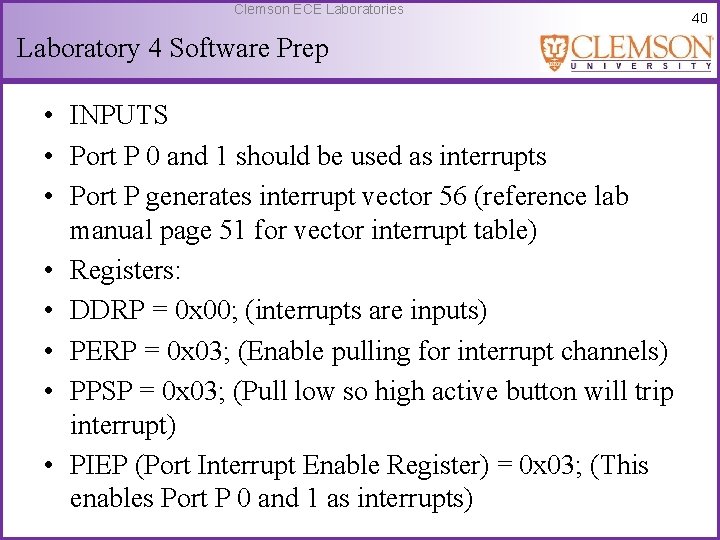 Clemson ECE Laboratories

40

Laboratory 4 Software Prep

CLEMSON
UNIVERSITY

• INPUTS
• Port P 0 and 1 should be used as interrupts
• Port P generates interrupt vector 56 (reference lab manual page 51 for vector interrupt table)
• Registers:
• DDRP = 0x00; (interrupts are inputs)
• PERP = 0x03; (Enable pulling for interrupt channels)
• PPSP = 0x03; (Pull low so high active button will trip interrupt)
• PIEP (Port Interrupt Enable Register) = 0x03; (This enables Port P 0 and 1 as interrupts)